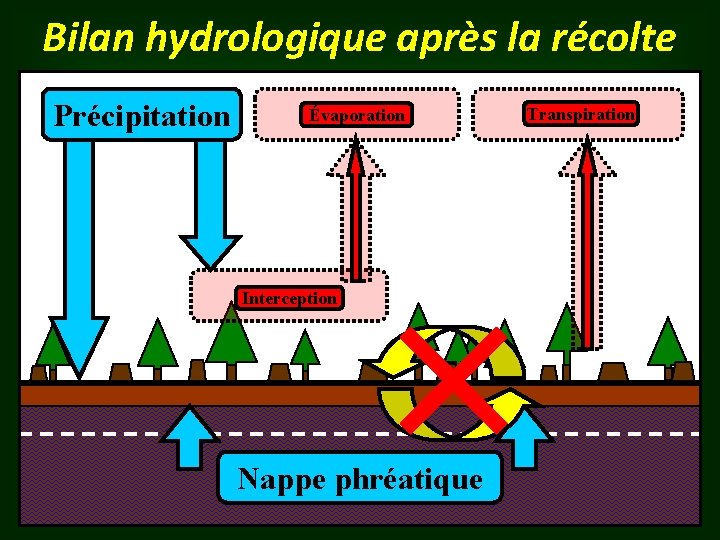 Bilan hydrologique après la récolte

Précipitation

Évaporation

Transpiration

Interception

Nappe phréatique